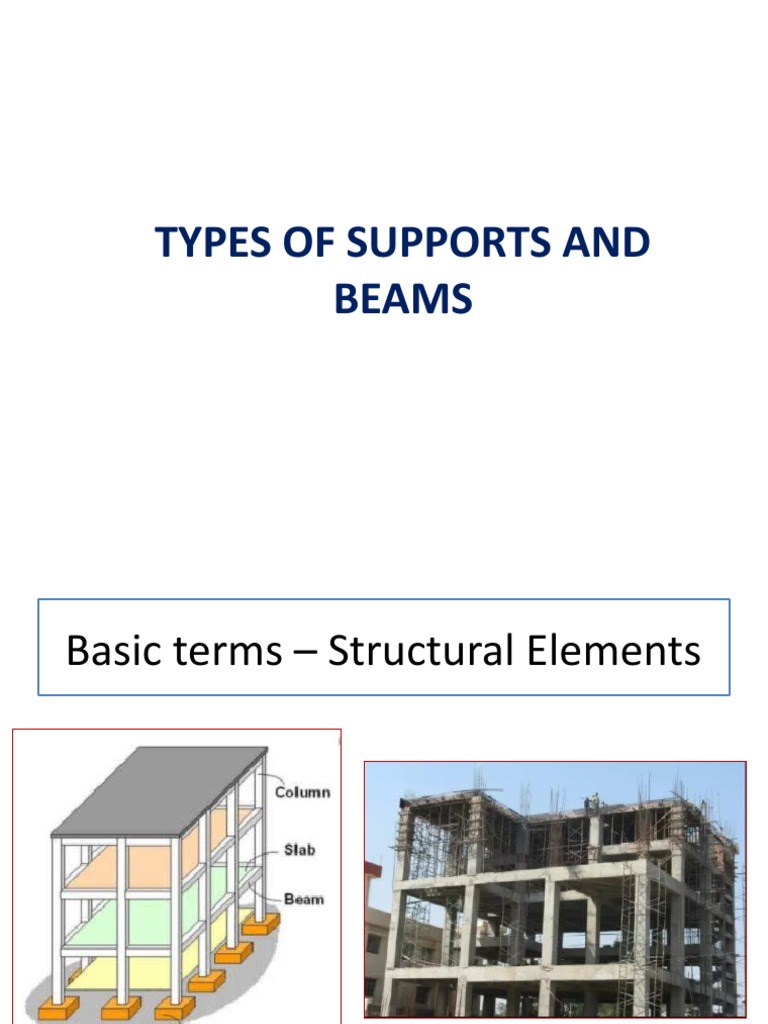 TYPES OF SUPPORTS AND BEAMS

Basic terms – Structural Elements

Column
Slab
Beam